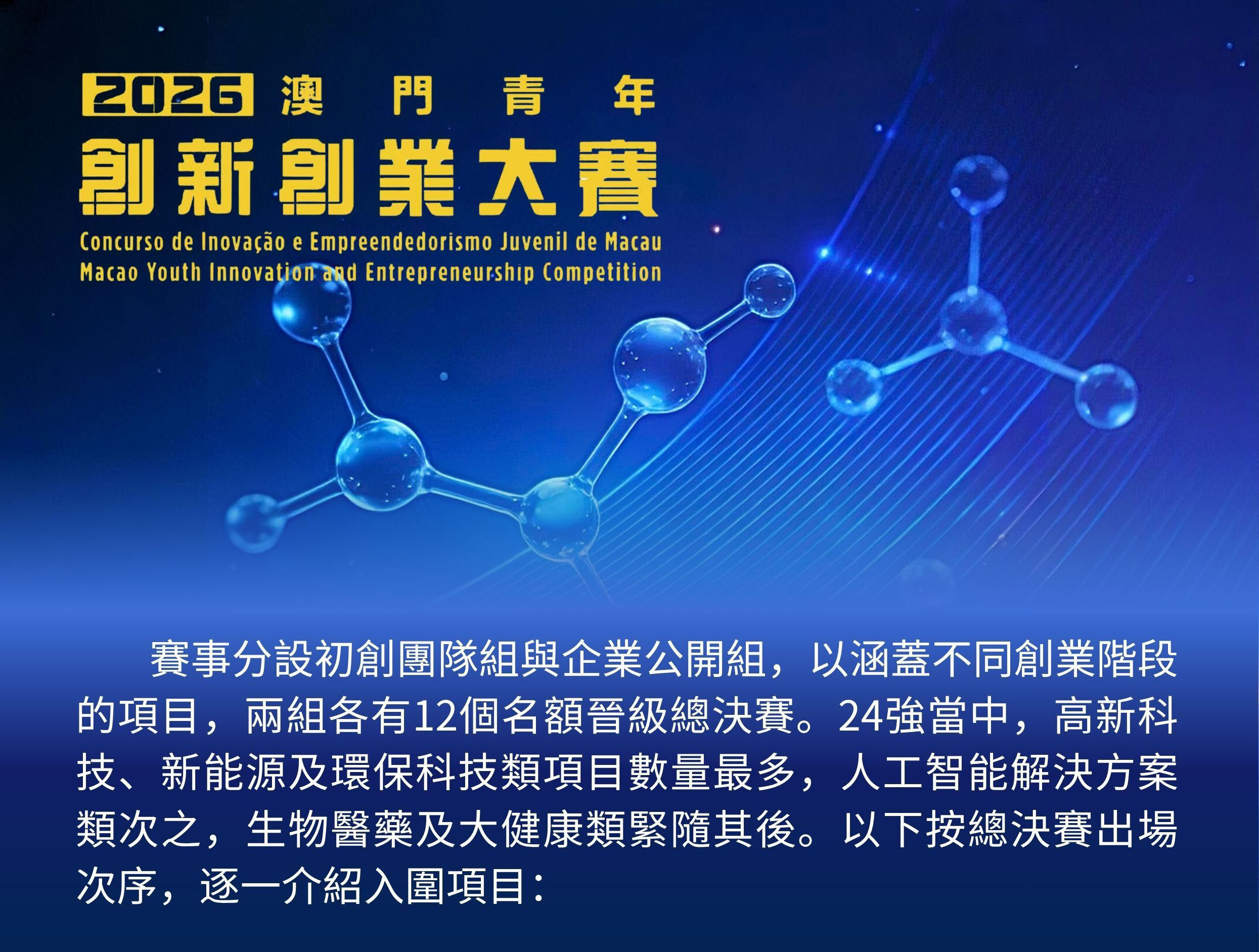 2026 澳門青年
創新創業大賽
Concurso de Inovação e Empreendedorismo Juvenil de Macau
Macao Youth Innovation and Entrepreneurship Competition

賽事分設初創團隊組與企業公開組，以涵蓋不同創業階段的項目，兩組各有12個名額晉級總決賽。24強當中，高新科技、新能源及環保科技類項目數量最多，人工智能解決方案類次之，生物醫藥及大健康類緊隨其後。以下按總決賽出場次序，逐一介紹入圍項目：